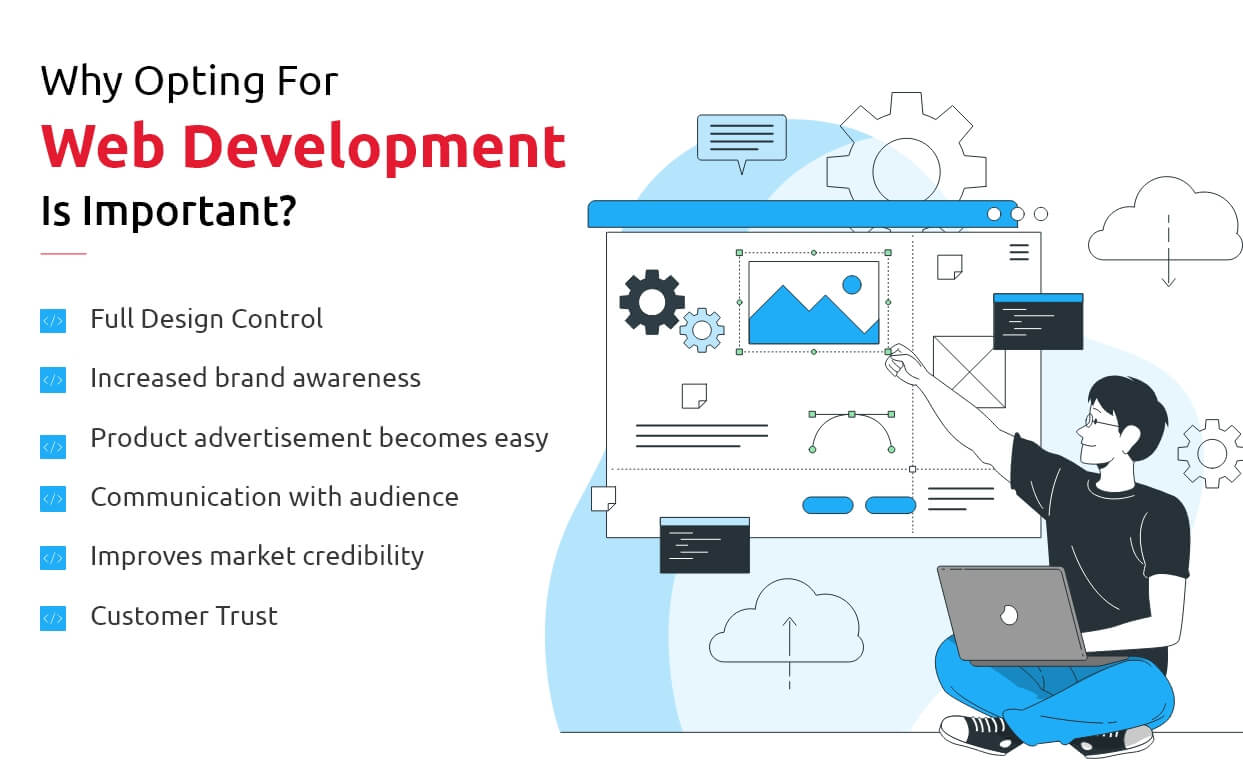 Why Opting For
Web Development
Is Important?

</> Full Design Control
</> Increased brand awareness
</> Product advertisement becomes easy
</> Communication with audience
</> Improves market credibility
</> Customer Trust